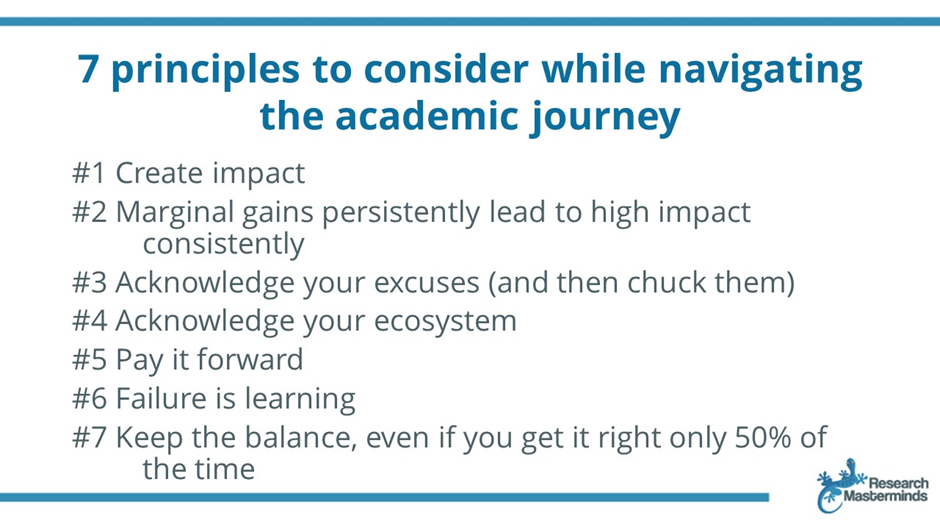 7 principles to consider while navigating the academic journey

#1 Create impact
#2 Marginal gains persistently lead to high impact consistently
#3 Acknowledge your excuses (and then chuck them)
#4 Acknowledge your ecosystem
#5 Pay it forward
#6 Failure is learning
#7 Keep the balance, even if you get it right only 50% of the time

Research Masterminds